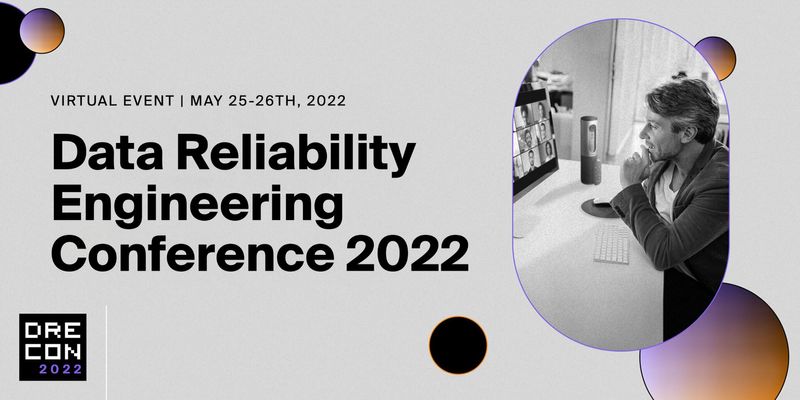 VIRTUAL EVENT | MAY 25-26TH, 2022

Data Reliability Engineering Conference 2022

DRE
CON
2022